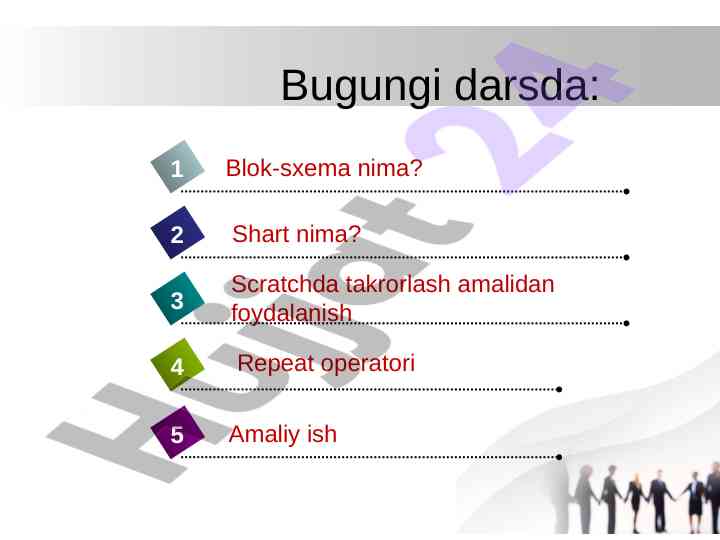 Bugungi darsda:

1 Blok-sxema nima?

2 Shart nima?

3 Scratchda takrorlash amalidan foydalanish

4 Repeat operatori

5 Amaliy ish

Hujjat 24